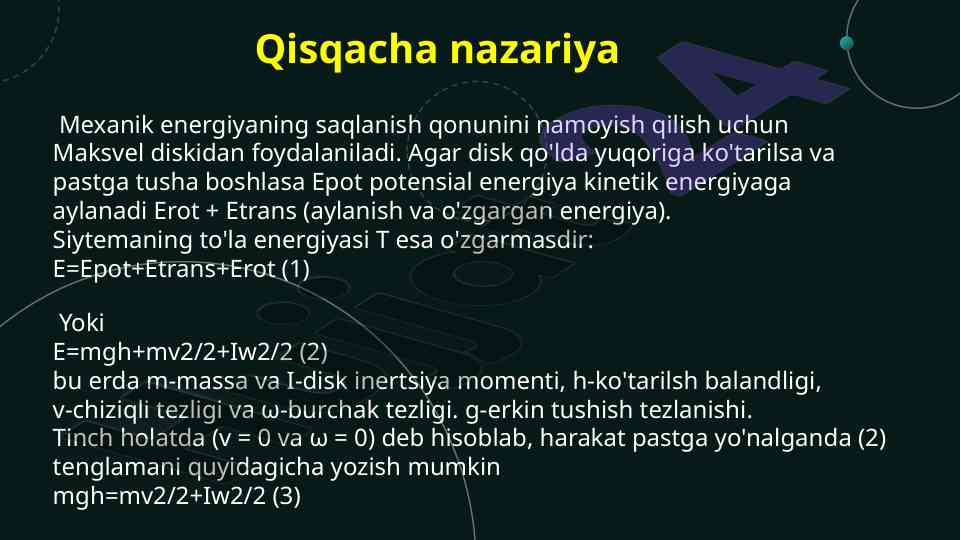 Qisqacha nazariya

Mexanik energiyaning saqlanish qonunini namoyish qilish uchun Maksvel diskidan foydalaniladi. Agar disk qo'lda yuqoriga ko'tarilsa va pastga tusha boshlasa Epot potensial energiya kinetik energiyaga aylanadi Erot + Etrans (aylanish va o'zgargan energiya).
Siytemaning to'la energiyasi T esa o'zgarmasdir:
E=Epot+Etrans+Erot (1)

Yoki
E=mgh+mv2/2+Iw2/2 (2)
bu erda m-massa va I-disk inertsiya momenti, h-ko'tarilsh balandligi, v-chiziqli tezligi va ω-burchak tezligi. g-erkin tushish tezlanishi.
Tinch holatda (v = 0 va ω = 0) deb hisoblab, harakat pastga yo'nalganda (2) tenglamani quyidagicha yozish mumkin
mgh=mv2/2+Iw2/2 (3)